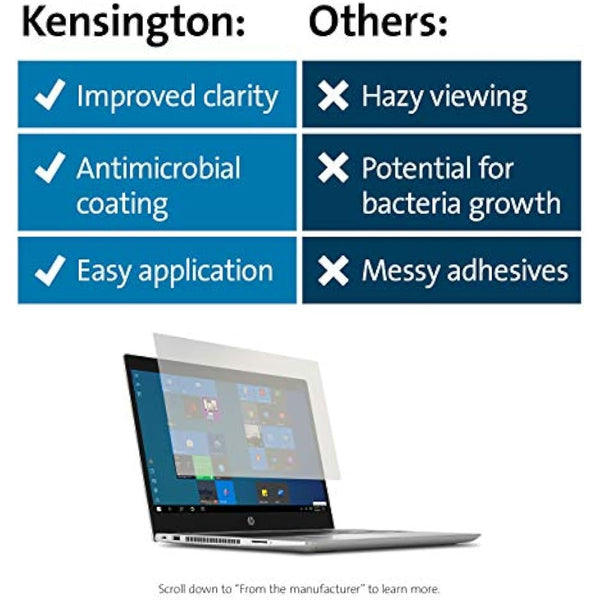 | Kensington: | Others: |
|---|---|
| ✓ Improved clarity | ✗ Hazy viewing |
| ✓ Antimicrobial coating | ✗ Potential for bacteria growth |
| ✓ Easy application | ✗ Messy adhesives |

Scroll down to "From the manufacturer" to learn more.